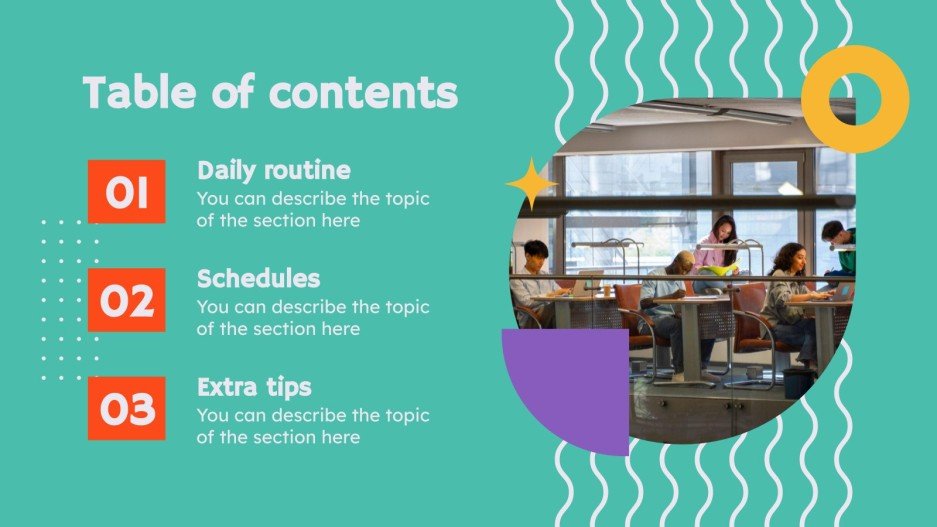 Table of contents

01
Daily routine
You can describe the topic of the section here

02
Schedules
You can describe the topic of the section here

03
Extra tips
You can describe the topic of the section here